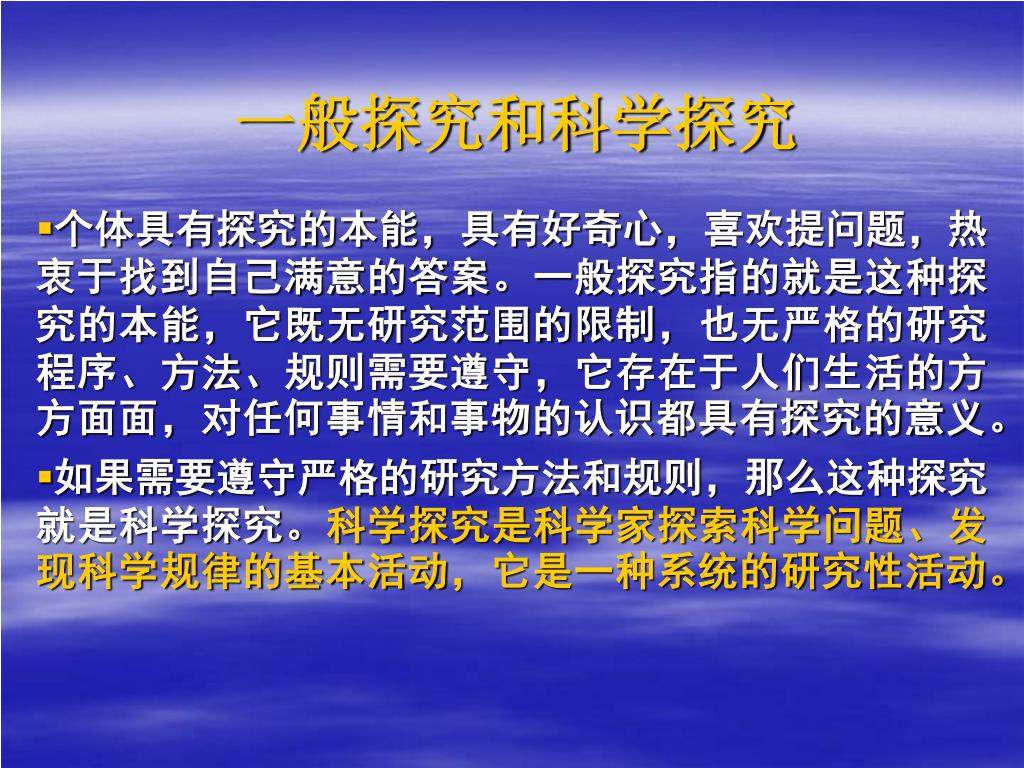 一般探究和科学探究

▪个体具有探究的本能，具有好奇心，喜欢提问题，热衷于找到自己满意的答案。一般探究指的就是这种探究的本能，它既无研究范围的限制，也无严格的研究程序、方法、规则需要遵守，它存在于人们生活的方方面面，对任何事情和事物的认识都具有探究的意义。

▪如果需要遵守严格的研究方法和规则，那么这种探究就是科学探究。科学探究是科学家探索科学问题、发现科学规律的基本活动，它是一种系统的研究性活动。